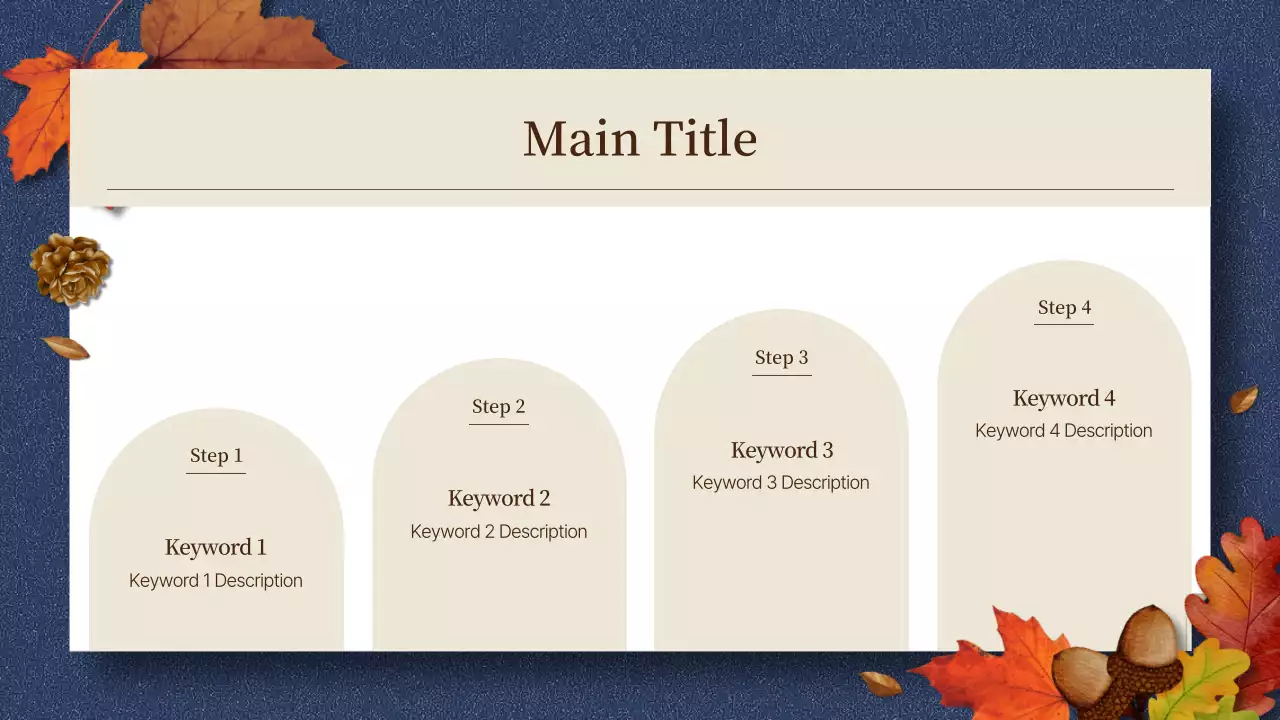 Main Title

Step 1

Keyword 1
Keyword 1 Description

Step 2

Keyword 2
Keyword 2 Description

Step 3

Keyword 3
Keyword 3 Description

Step 4

Keyword 4
Keyword 4 Description